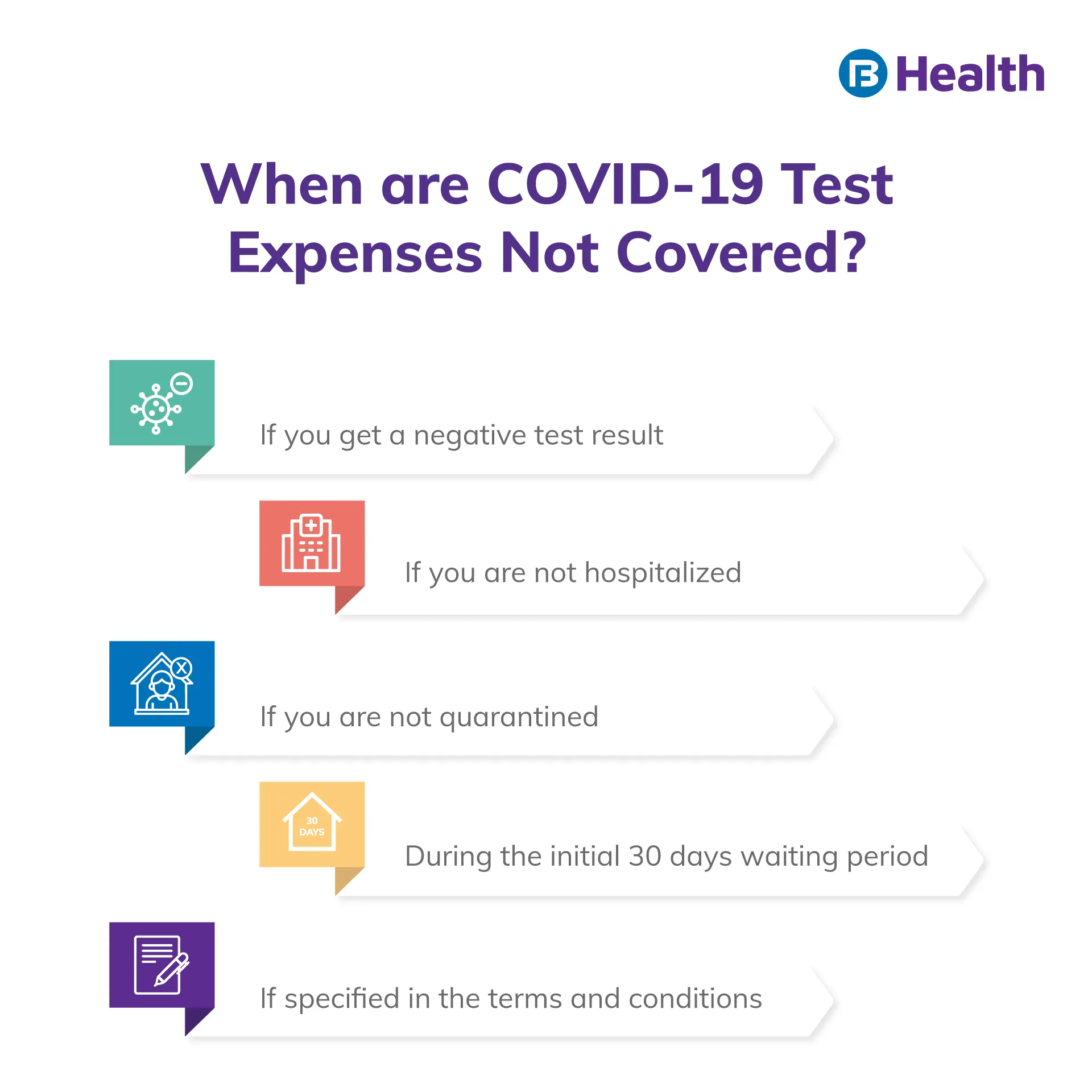 Health

When are COVID-19 Test Expenses Not Covered?

If you get a negative test result

If you are not hospitalized

If you are not quarantined

30 DAYS

During the initial 30 days waiting period

If specified in the terms and conditions